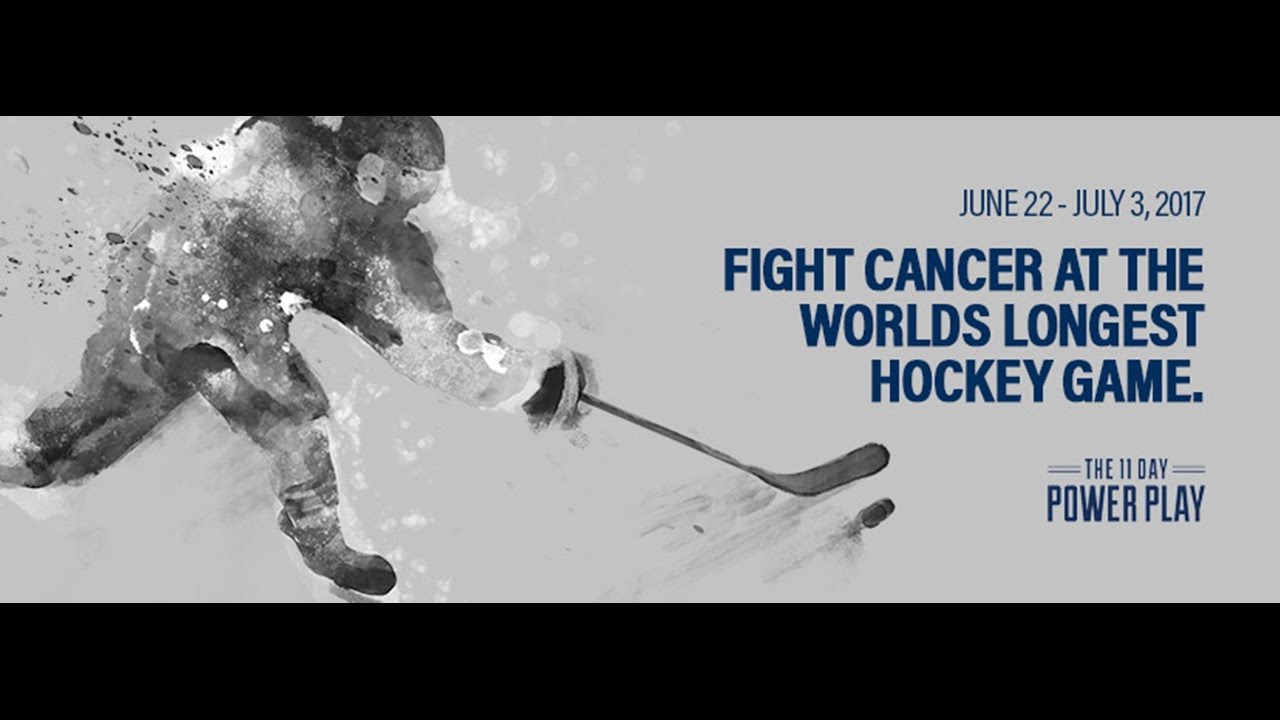 JUNE 22 - JULY 3, 2017

FIGHT CANCER AT THE WORLDS LONGEST HOCKEY GAME.

THE 11 DAY
POWER PLAY